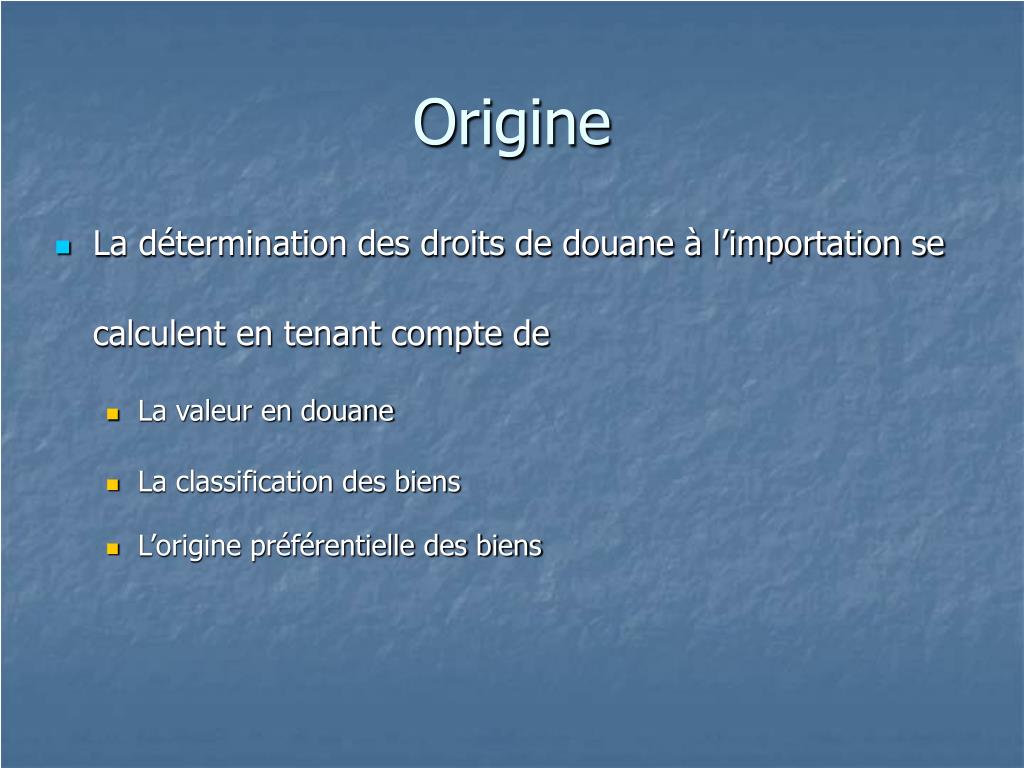 Origine

La détermination des droits de douane à l’importation se calculent en tenant compte de

La valeur en douane

La classification des biens

L’origine préférentielle des biens